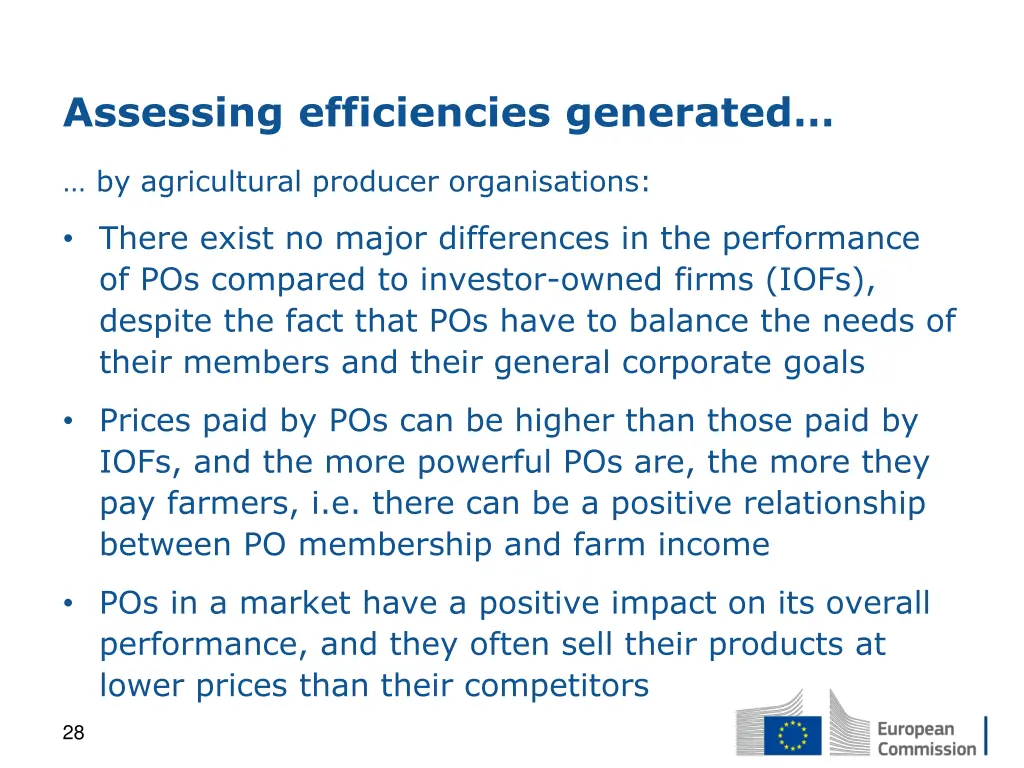 Assessing efficiencies generated…

… by agricultural producer organisations:

• There exist no major differences in the performance of POs compared to investor-owned firms (IOFs), despite the fact that POs have to balance the needs of their members and their general corporate goals

• Prices paid by POs can be higher than those paid by IOFs, and the more powerful POs are, the more they pay farmers, i.e. there can be a positive relationship between PO membership and farm income

• POs in a market have a positive impact on its overall performance, and they often sell their products at lower prices than their competitors

28

European Commission